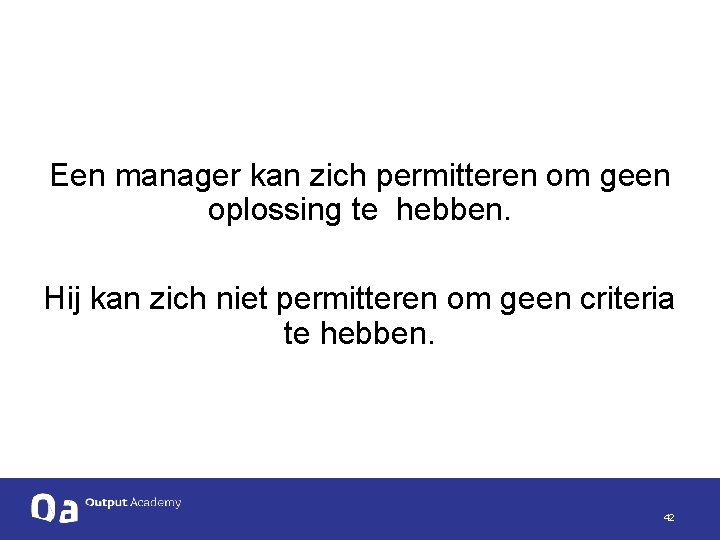 Een manager kan zich permitteren om geen oplossing te  hebben.

Hij kan zich niet permitteren om geen criteria te hebben.

Oa Output Academy

42